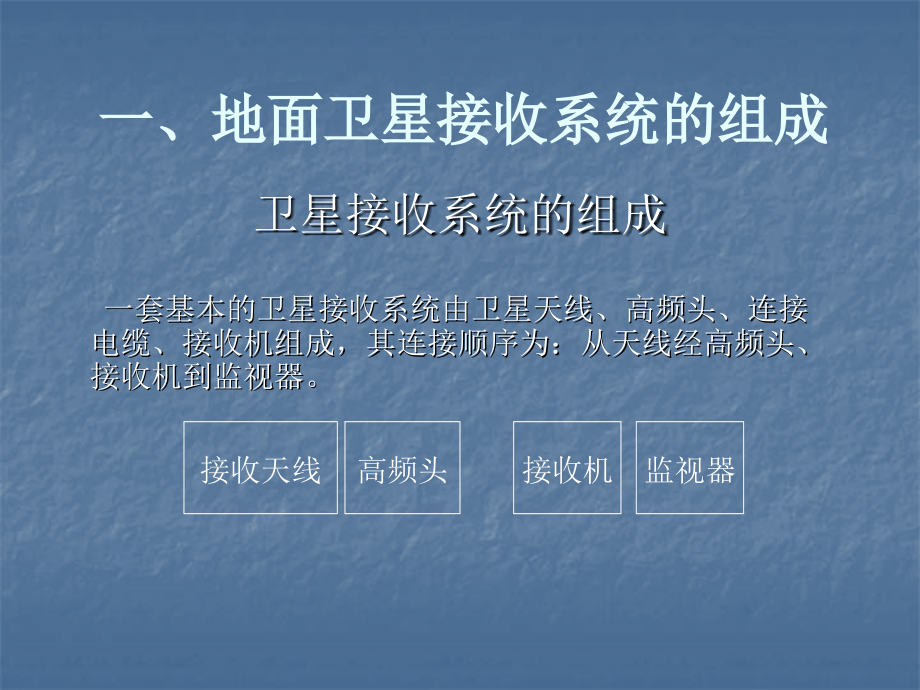 一、地面卫星接收系统的组成

卫星接收系统的组成

一套基本的卫星接收系统由卫星天线、高频头、连接电缆、接收机组成，其连接顺序为：从天线经高频头、接收机到监视器。

接收天线

高频头

接收机

监视器